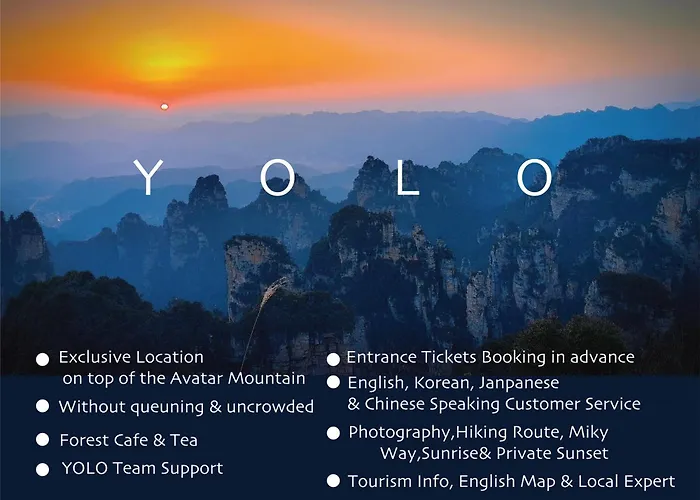 Y O L O

● Exclusive Location on top of the Avatar Mountain
● Without queuning & uncrowded
● Forest Cafe & Tea
● YOLO Team Support

● Entrance Tickets Booking in advance
● English, Korean, Janpanese & Chinese Speaking Customer Service
● Photography,Hiking Route, Miky Way,Sunrise& Private Sunset
● Tourism Info, English Map & Local Expert